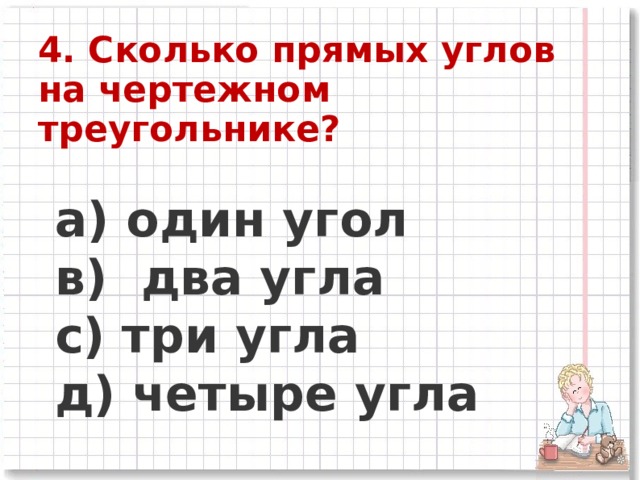 4. Сколько прямых углов на чертежном треугольнике?

а) один угол
в) два угла
с) три угла
д) четыре угла